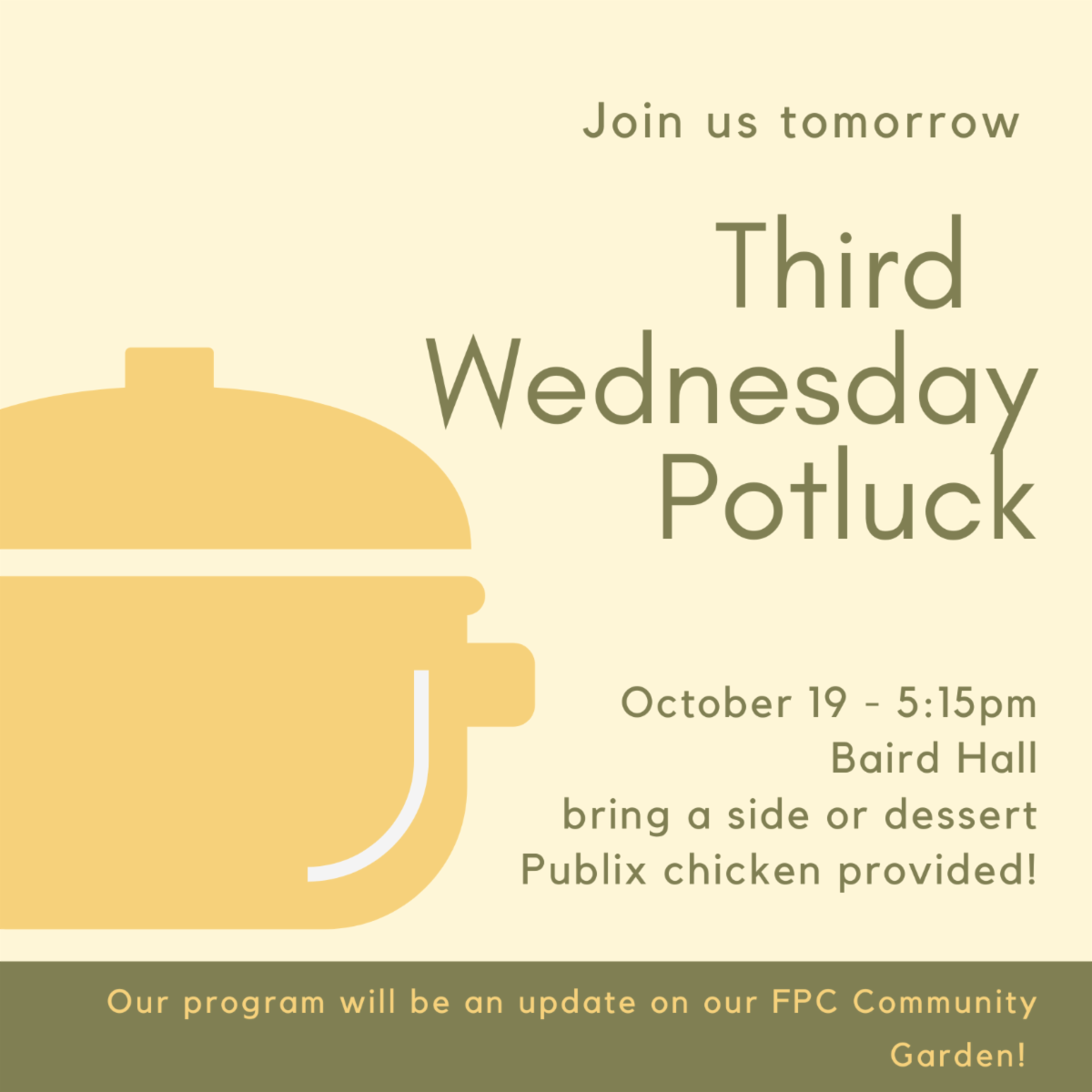 Join us tomorrow

Third Wednesday Potluck

October 19 - 5:15pm
Baird Hall
bring a side or dessert
Publix chicken provided!

Our program will be an update on our FPC Community Garden!